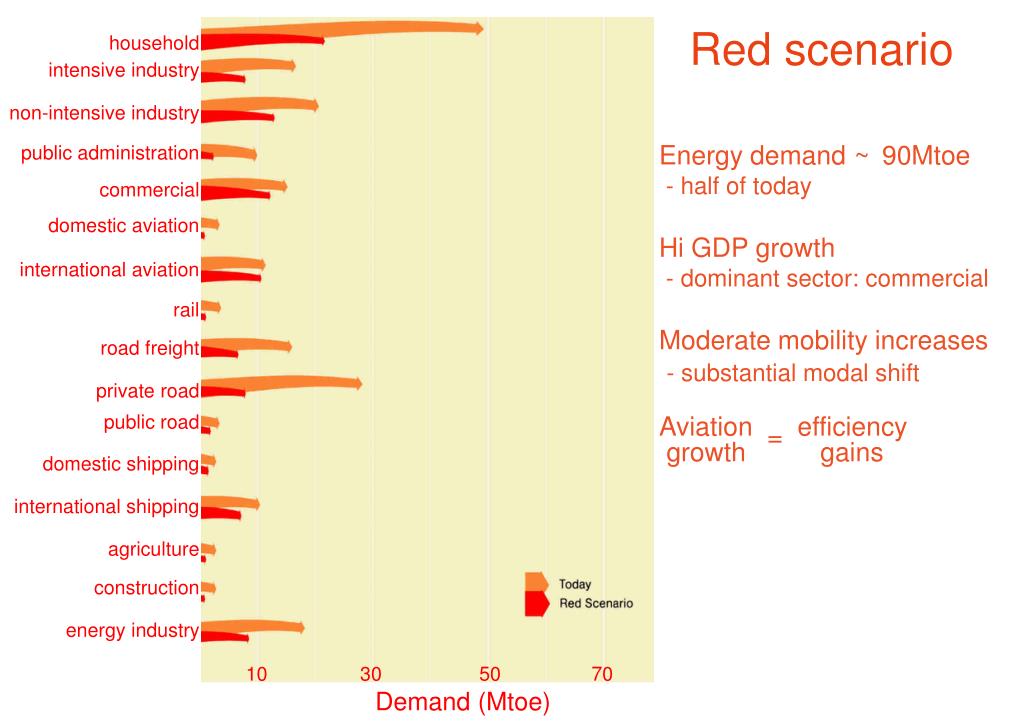 household
intensive industry
non-intensive industry
public administration
commercial
domestic aviation
international aviation
rail
road freight
private road
public road
domestic shipping
international shipping
agriculture
construction
energy industry

Today
Red Scenario

10
30
50
70
Demand (Mtoe)

Red scenario

Energy demand ~ 90Mtoe
- half of today

Hi GDP growth
- dominant sector: commercial

Moderate mobility increases
- substantial modal shift

Aviation growth = efficiency gains